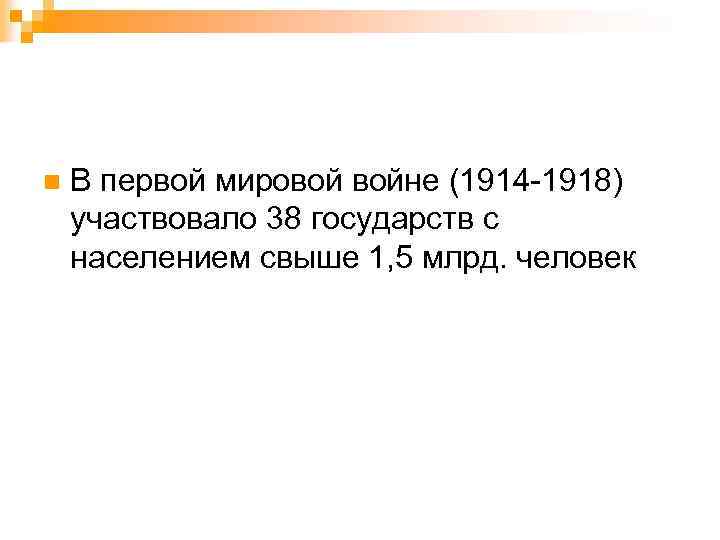 В первой мировой войне (1914-1918) участвовало 38 государств с населением свыше 1,5 млрд. человек